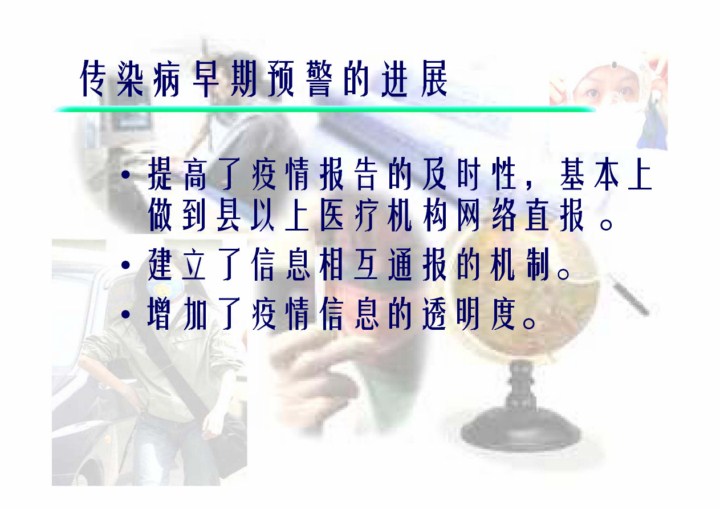 传染病早期预警的进展

• 提高了疫情报告的及时性，基本上做到县以上医疗机构网络直报 。
• 建立了信息相互通报的机制。
• 增加了疫情信息的透明度。